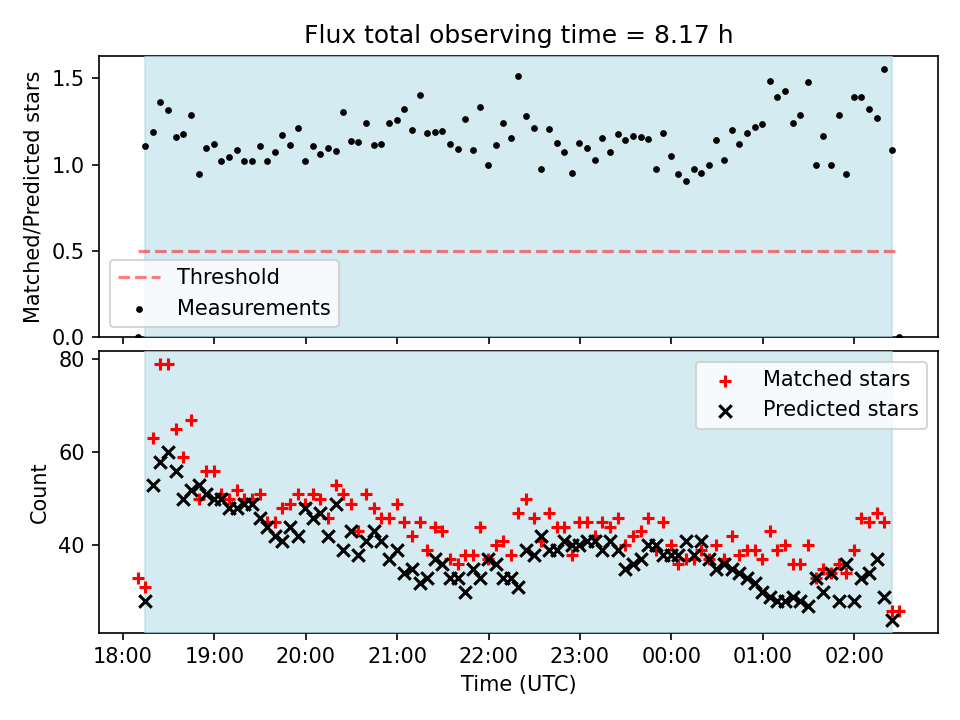 Flux total observing time = 8.17 h

Matched/Predicted stars

1.5
1.0
0.5
0.0

Threshold
Measurements

Count

80
60
40

Matched stars
Predicted stars

18:00
19:00
20:00
21:00
22:00
23:00
00:00
01:00
02:00

Time (UTC)